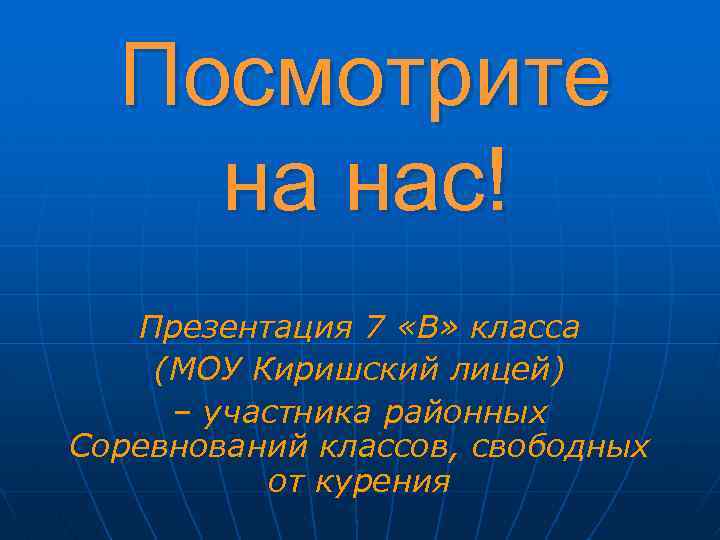 Посмотрите на нас!

Презентация 7 «В» класса (МОУ Киришский лицей) – участника районных Соревнований классов, свободных от курения